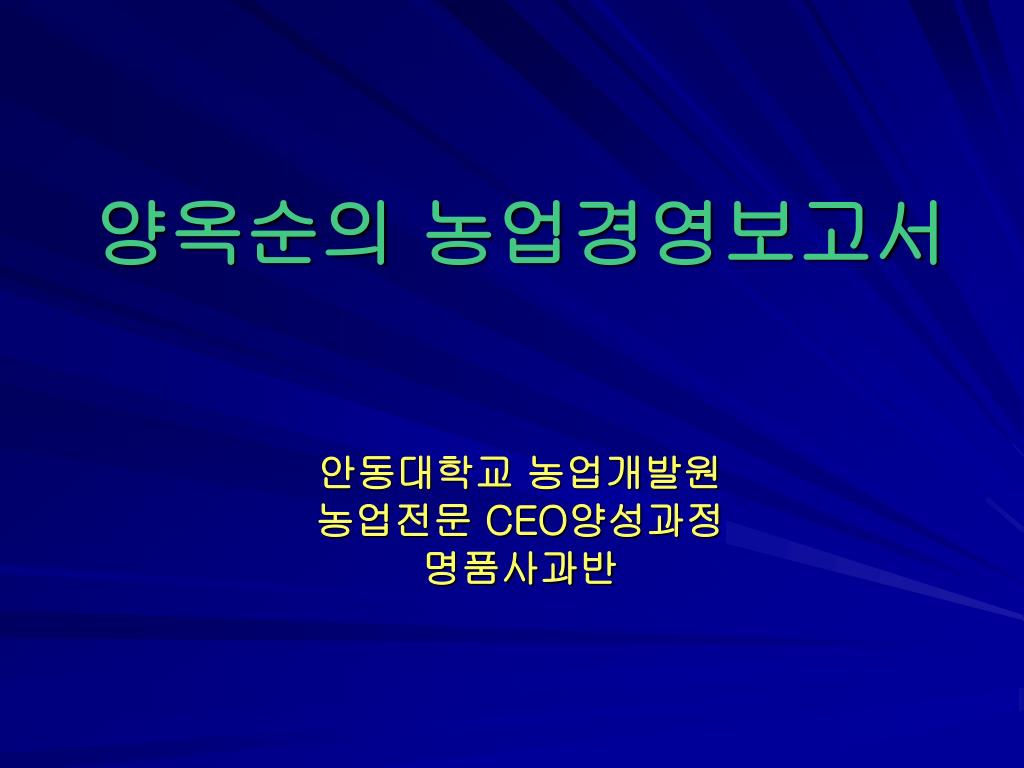 양옥순의 농업경영보고서

안동대학교 농업개발원
농업전문 CEO양성과정
명품사과반